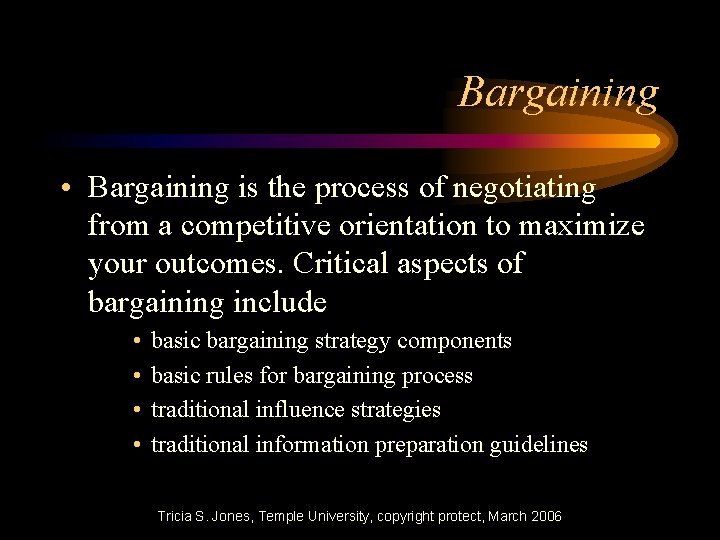 Bargaining

• Bargaining is the process of negotiating from a competitive orientation to maximize your outcomes. Critical aspects of bargaining include
• basic bargaining strategy components
• basic rules for bargaining process
• traditional influence strategies
• traditional information preparation guidelines

Tricia S. Jones, Temple University, copyright protect, March 2006